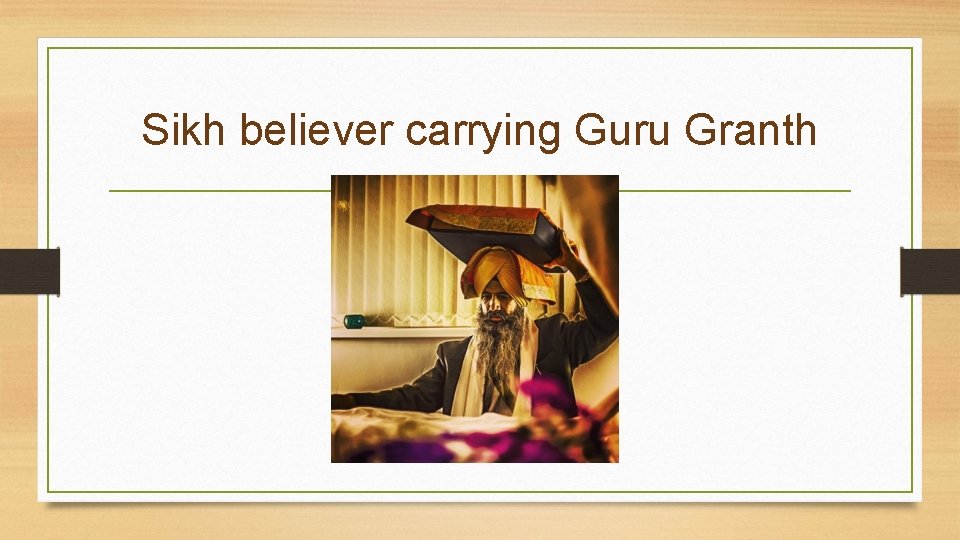 Sikh believer carrying Guru Granth